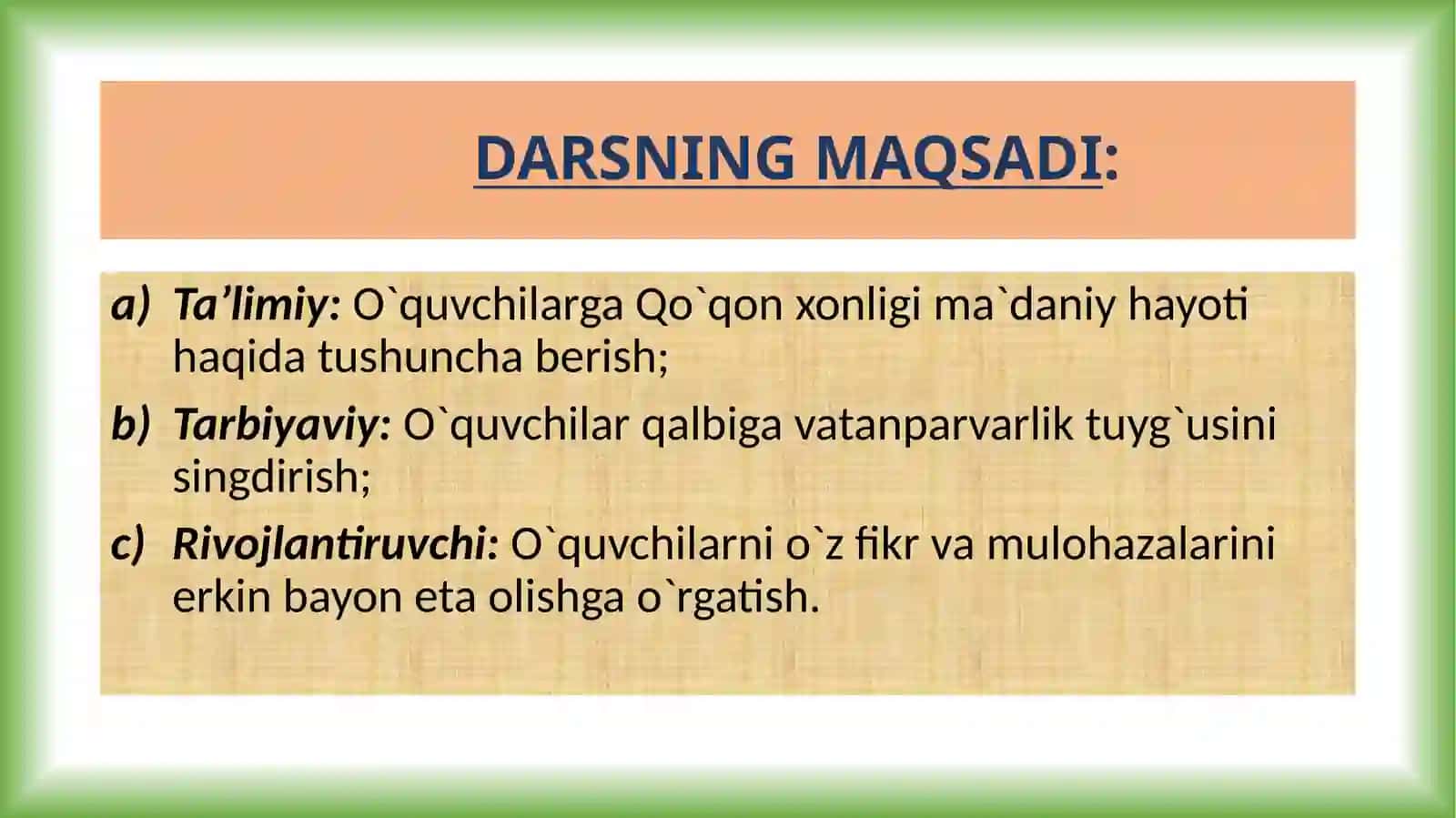 DARSNING MAQSADI:

a) Ta’limiy: O`quvchilarga Qo`qon xonligi ma`daniy hayoti haqida tushuncha berish;

b) Tarbiyaviy: O`quvchilar qalbiga vatanparvarlik tuyg`usini singdirish;

c) Rivojlantiruvchi: O`quvchilarni o`z fikr va mulohazalarini erkin bayon eta olishga o`rgatish.